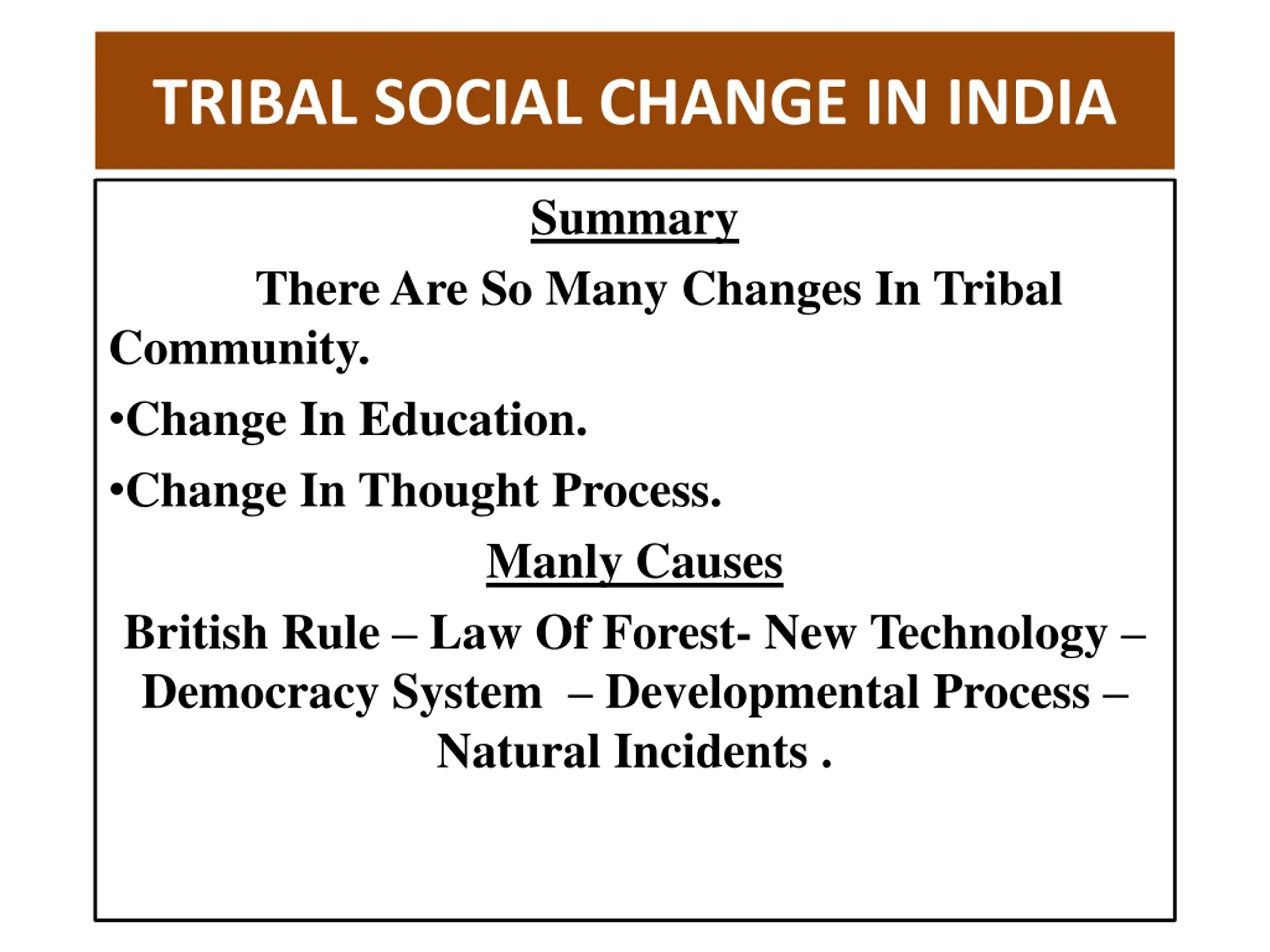 TRIBAL SOCIAL CHANGE IN INDIA

Summary

There Are So Many Changes In Tribal Community.

•Change In Education.

•Change In Thought Process.

Manly Causes

British Rule – Law Of Forest- New Technology – Democracy System – Developmental Process – Natural Incidents .